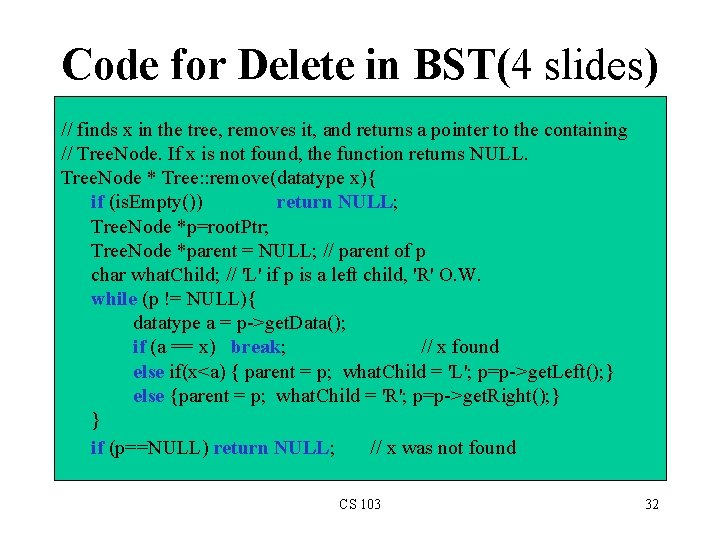 Code for Delete in BST(4 slides)

// finds x in the tree, removes it, and returns a pointer to the containing
// TreeNode. If x is not found, the function returns NULL.
TreeNode * Tree::remove(datatype x){
if (isEmpty()) return NULL;
TreeNode *p=rootPtr;
TreeNode *parent = NULL; // parent of p
char whatChild; // 'L' if p is a left child, 'R' O.W.
while (p != NULL){
datatype a = p->getData();
if (a == x) break; // x found
else if(x<a) { parent = p; whatChild = 'L'; p=p->getLeft();}
else {parent = p; whatChild = 'R'; p=p->getRight();}
}
if (p==NULL) return NULL; // x was not found

CS 103

32